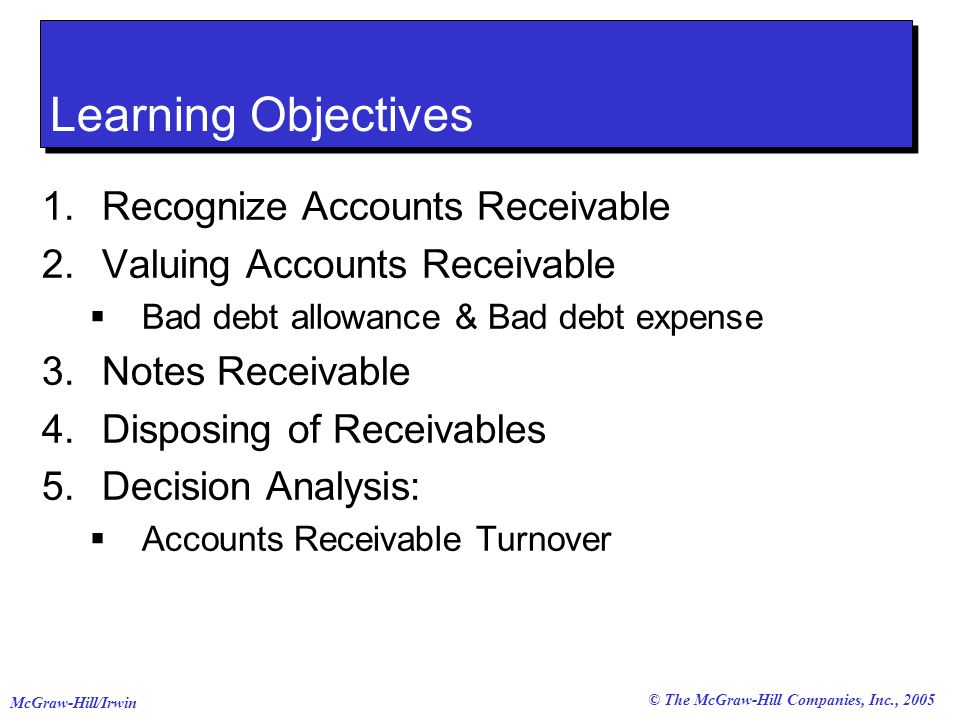 Learning Objectives

1. Recognize Accounts Receivable
2. Valuing Accounts Receivable
▪ Bad debt allowance & Bad debt expense
3. Notes Receivable
4. Disposing of Receivables
5. Decision Analysis:
▪ Accounts Receivable Turnover

McGraw-Hill/Irwin

© The McGraw-Hill Companies, Inc., 2005